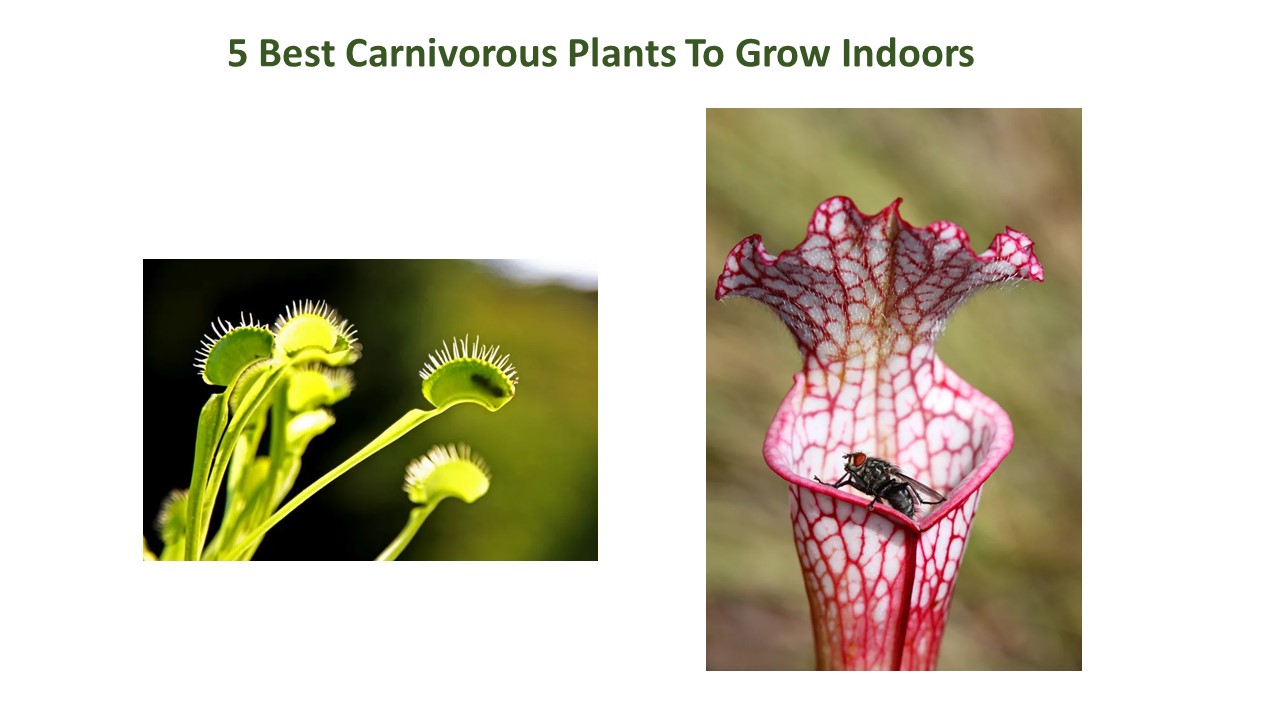 5 Best Carnivorous Plants To Grow Indoors